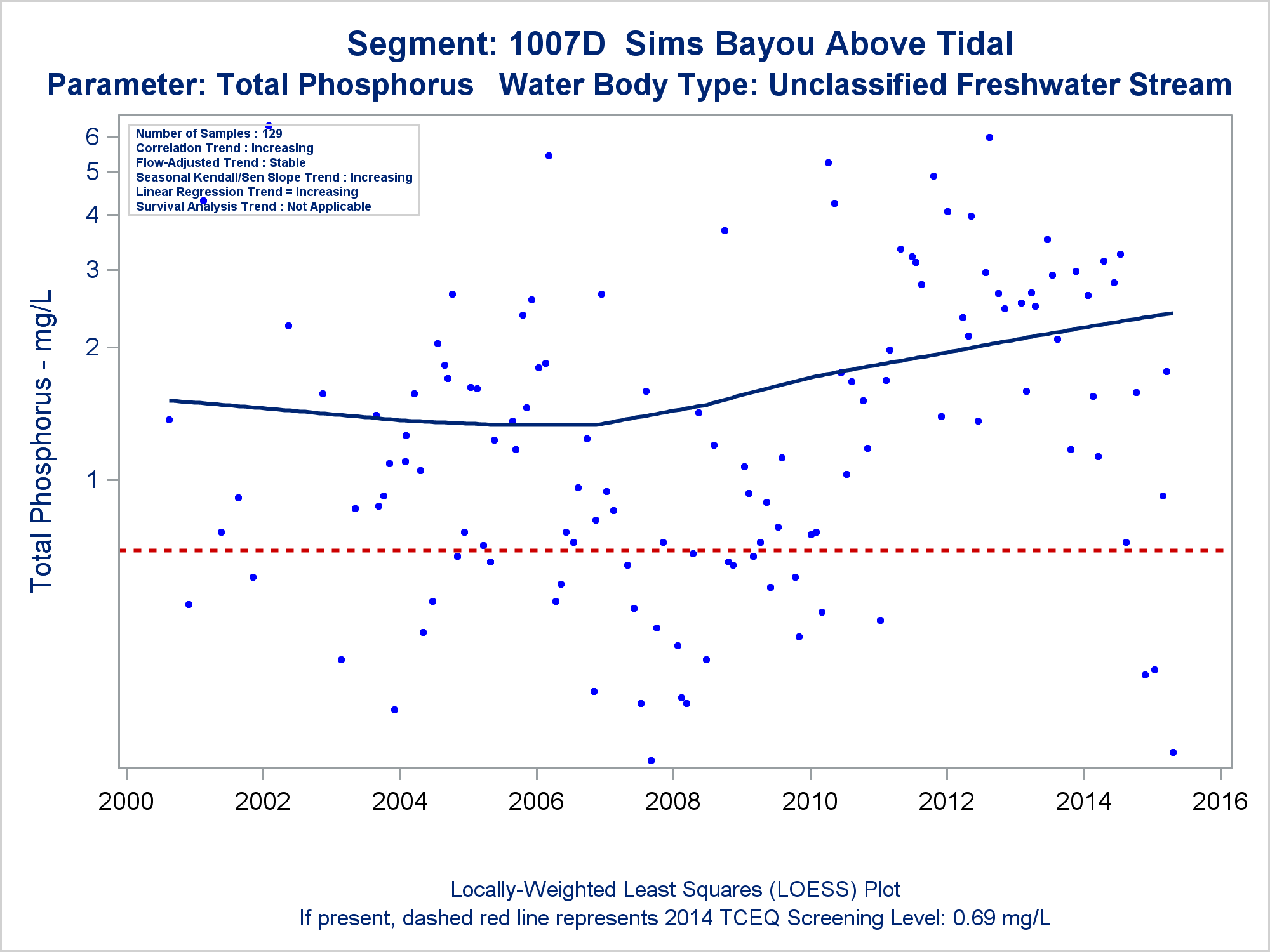 Segment: 1007D Sims Bayou Above Tidal
Parameter: Total Phosphorus Water Body Type: Unclassified Freshwater Stream

Number of Samples : 129
Correlation Trend : Increasing
Flow-Adjusted Trend : Stable
Seasonal Kendall/Sen Slope Trend : Increasing
Linear Regression Trend = Increasing
Survival Analysis Trend : Not Applicable

Total Phosphorus - mg/L

6
5
4
3
2
1

2000
2002
2004
2006
2008
2010
2012
2014
2016

Locally-Weighted Least Squares (LOESS) Plot
If present, dashed red line represents 2014 TCEQ Screening Level: 0.69 mg/L